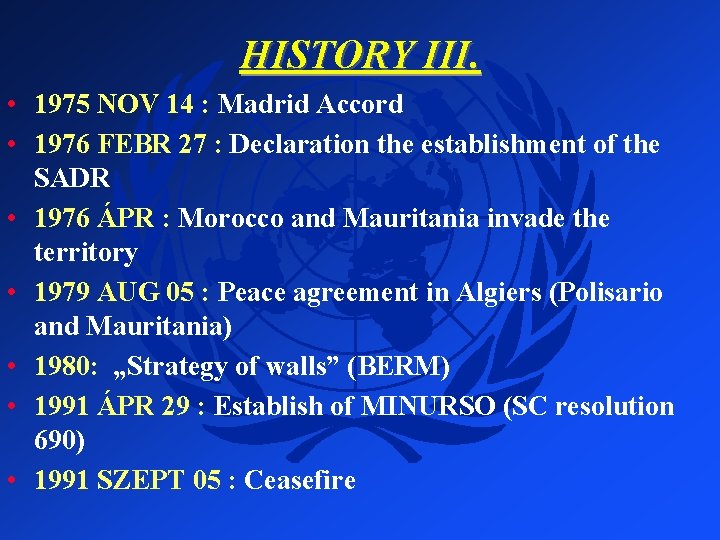 HISTORY III.

• 1975 NOV 14 : Madrid Accord
• 1976 FEBR 27 : Declaration the establishment of the SADR
• 1976 ÁPR : Morocco and Mauritania invade the territory
• 1979 AUG 05 : Peace agreement in Algiers (Polisario and Mauritania)
• 1980: „Strategy of walls” (BERM)
• 1991 ÁPR 29 : Establish of MINURSO (SC resolution 690)
• 1991 SZEPT 05 : Ceasefire